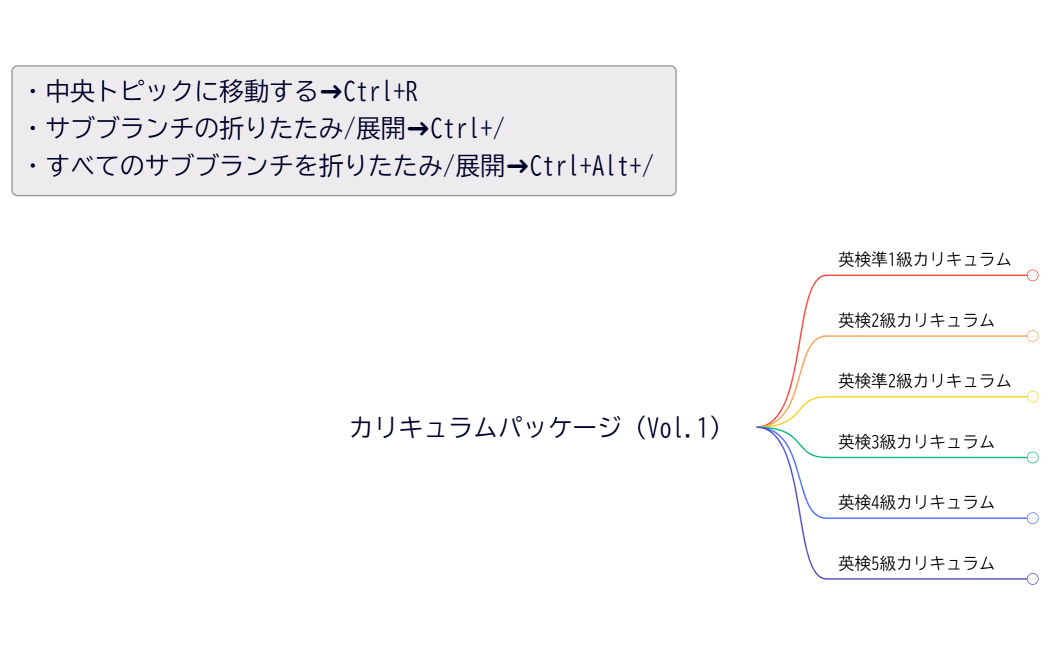 ・中央トピックに移動する➜Ctrl+R
・サブブランチの折りたたみ/展開➜Ctrl+/
・すべてのサブブランチを折りたたみ/展開➜Ctrl+Alt+/

カリキュラムパッケージ（Vol.1）

英検準1級カリキュラム

英検2級カリキュラム

英検準2級カリキュラム

英検3級カリキュラム

英検4級カリキュラム

英検5級カリキュラム